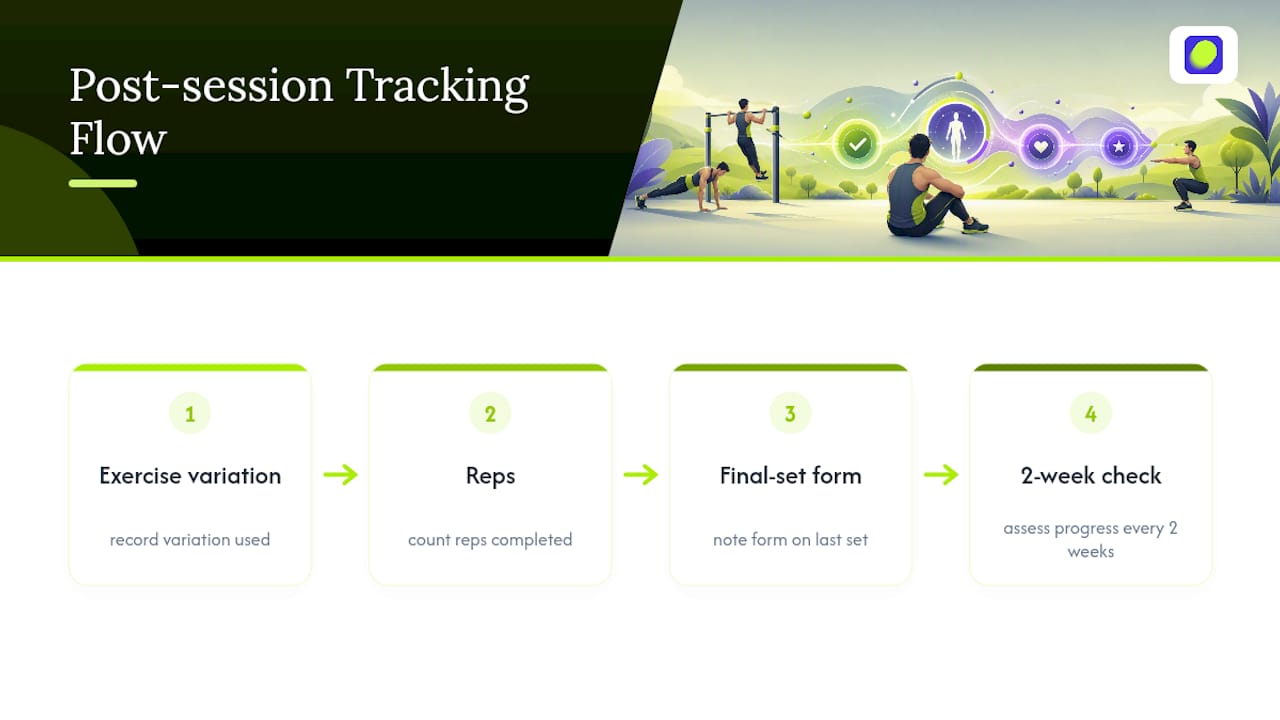 Post-session Tracking Flow

1
Exercise variation
record variation used

2
Reps
count reps completed

3
Final-set form
note form on last set

4
2-week check
assess progress every 2 weeks